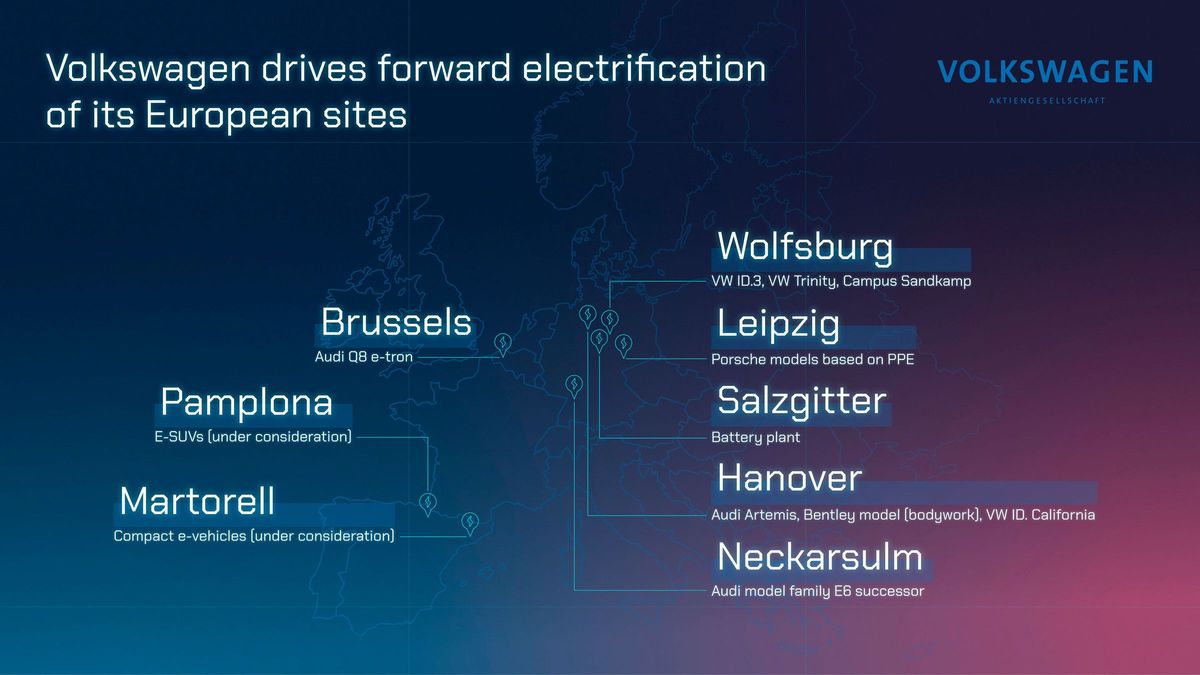 Volkswagen drives forward electrification of its European sites

VOLKSWAGEN
AKTIENGESELLSCHAFT

Brussels
Audi Q8 e-tron

Pamplona
E-SUVs (under consideration)

Martorell
Compact e-vehicles (under consideration)

Wolfsburg
VW ID.3, VW Trinity, Campus Sandkamp

Leipzig
Porsche models based on PPE

Salzgitter
Battery plant

Hanover
Audi Artemis, Bentley model (bodywork), VW ID. California

Neckarsulm
Audi model family E6 successor